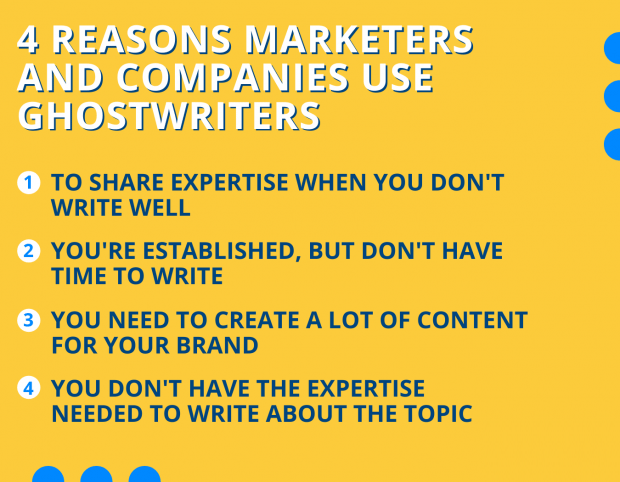 4 REASONS MARKETERS AND COMPANIES USE GHOSTWRITERS

1 TO SHARE EXPERTISE WHEN YOU DON'T WRITE WELL

2 YOU'RE ESTABLISHED, BUT DON'T HAVE TIME TO WRITE

3 YOU NEED TO CREATE A LOT OF CONTENT FOR YOUR BRAND

4 YOU DON'T HAVE THE EXPERTISE NEEDED TO WRITE ABOUT THE TOPIC